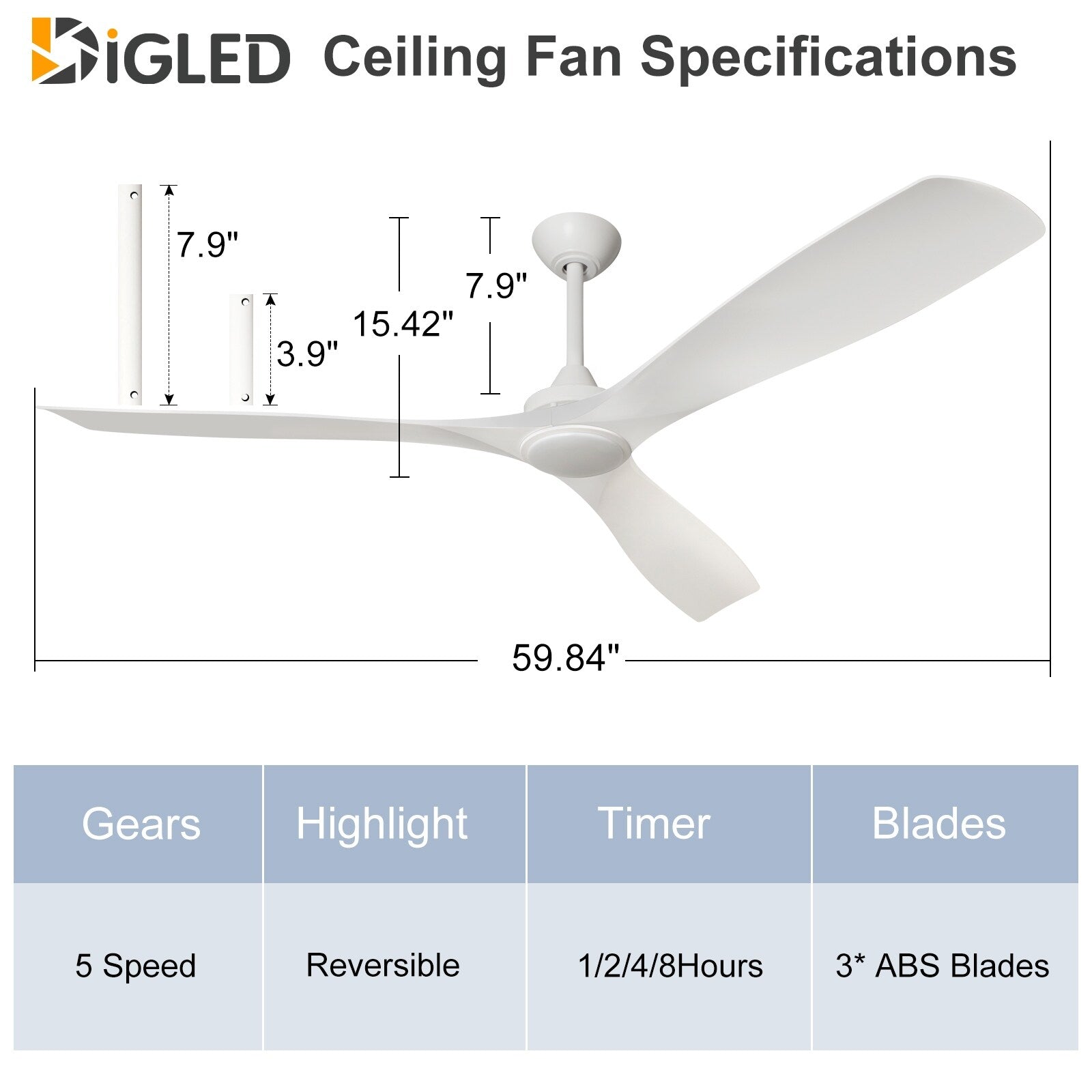 BiGLED Ceiling Fan Specifications

7.9"

3.9"

15.42"

7.9"

59.84"

| Gears | Highlight | Timer | Blades |
|---|---|---|---|
| 5 Speed | Reversible | 1/2/4/8Hours | 3* ABS Blades |